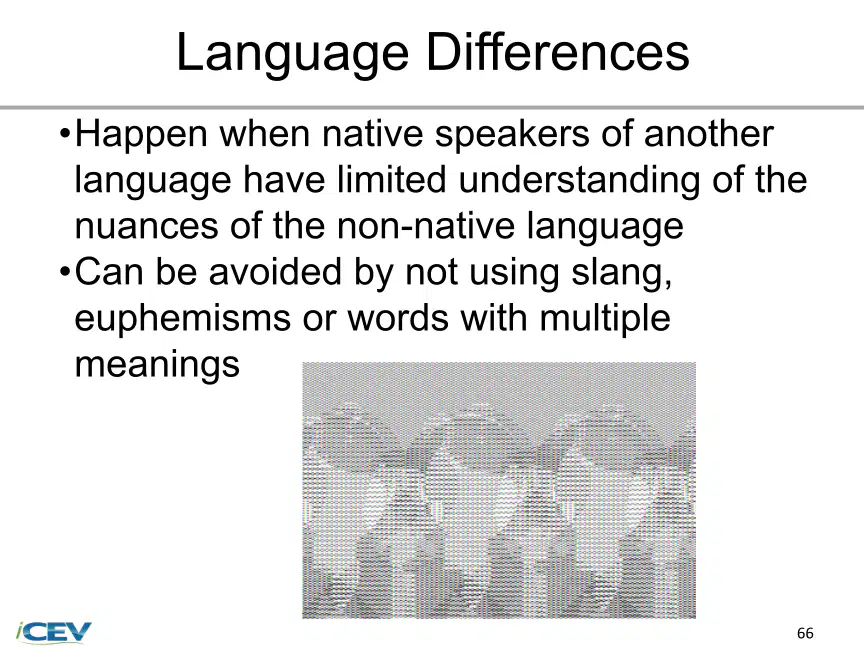 Language Differences

•Happen when native speakers of another language have limited understanding of the nuances of the non-native language
•Can be avoided by not using slang, euphemisms or words with multiple meanings

iCEV

66